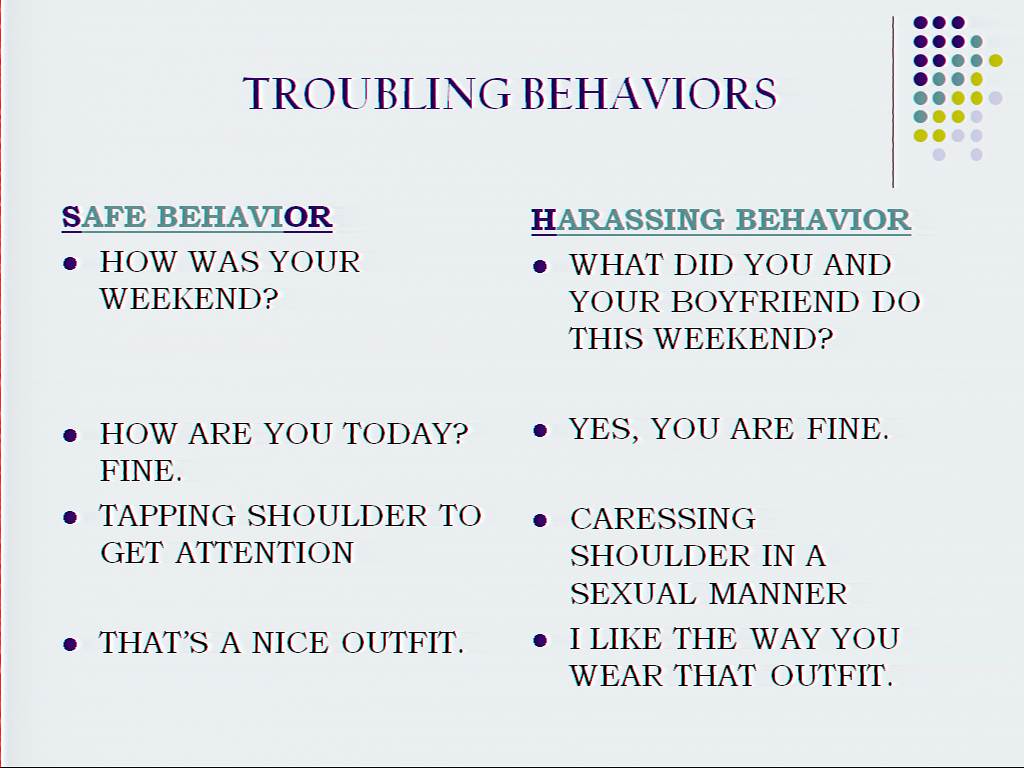 TROUBLING BEHAVIORS

SAFE BEHAVIOR

- HOW WAS YOUR WEEKEND?
- HOW ARE YOU TODAY? FINE.
- TAPPING SHOULDER TO GET ATTENTION
- THAT'S A NICE OUTFIT.

HARASSING BEHAVIOR

- WHAT DID YOU AND YOUR BOYFRIEND DO THIS WEEKEND?
- YES, YOU ARE FINE.
- CARESSING SHOULDER IN A SEXUAL MANNER
- I LIKE THE WAY YOU WEAR THAT OUTFIT.